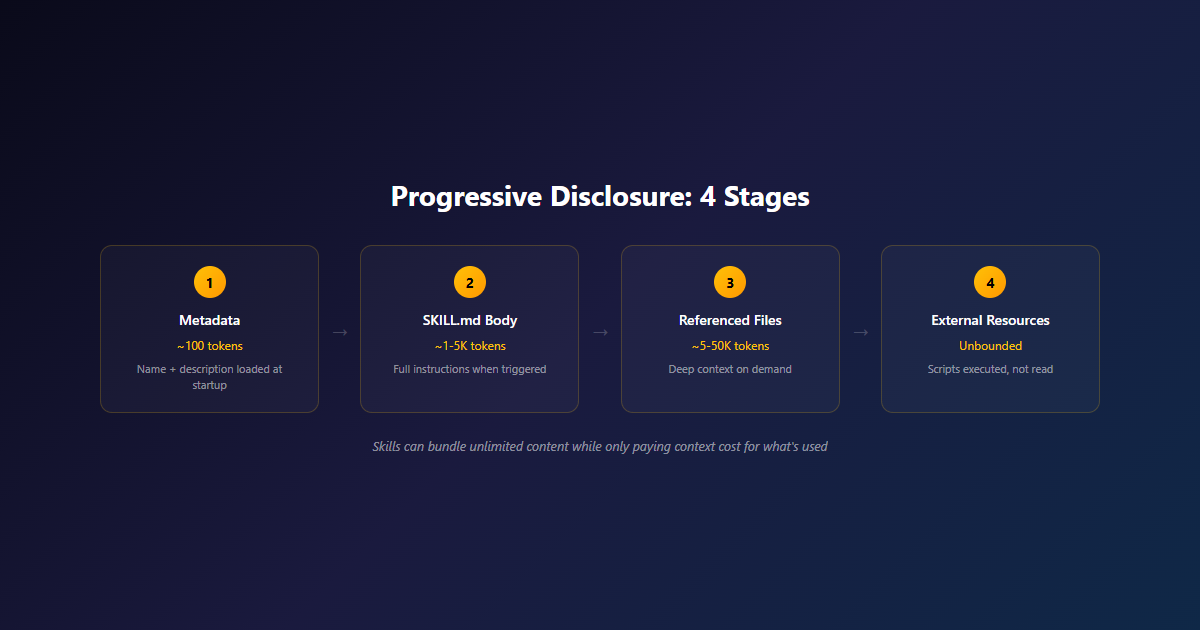 Progressive Disclosure: 4 Stages

1
Metadata
~100 tokens
Name + description loaded at startup

→

2
SKILL.md Body
~1-5K tokens
Full instructions when triggered

→

3
Referenced Files
~5-50K tokens
Deep context on demand

→

4
External Resources
Unbounded
Scripts executed, not read

Skills can bundle unlimited content while only paying context cost for what's used